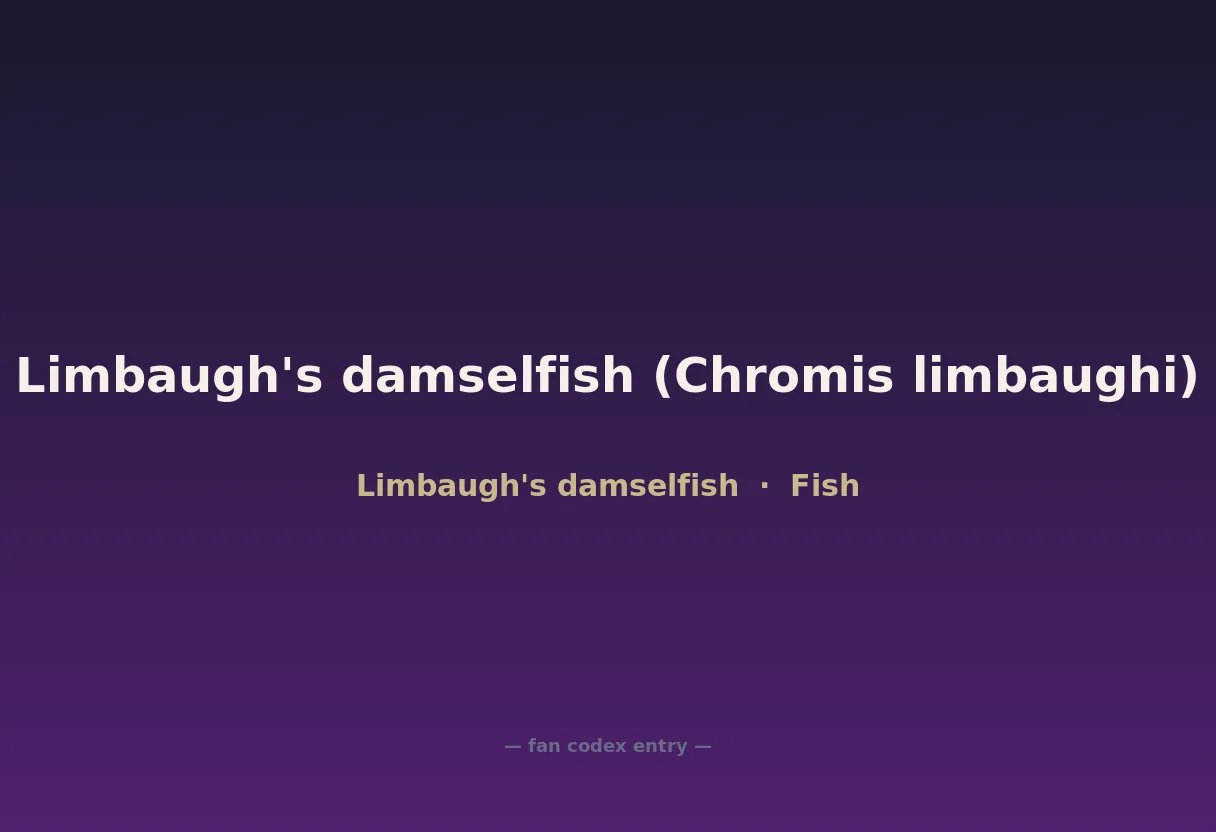 Limbaugh's damselfish (Chromis limbaughi)

Limbaugh's damselfish · Fish

— fan codex entry —